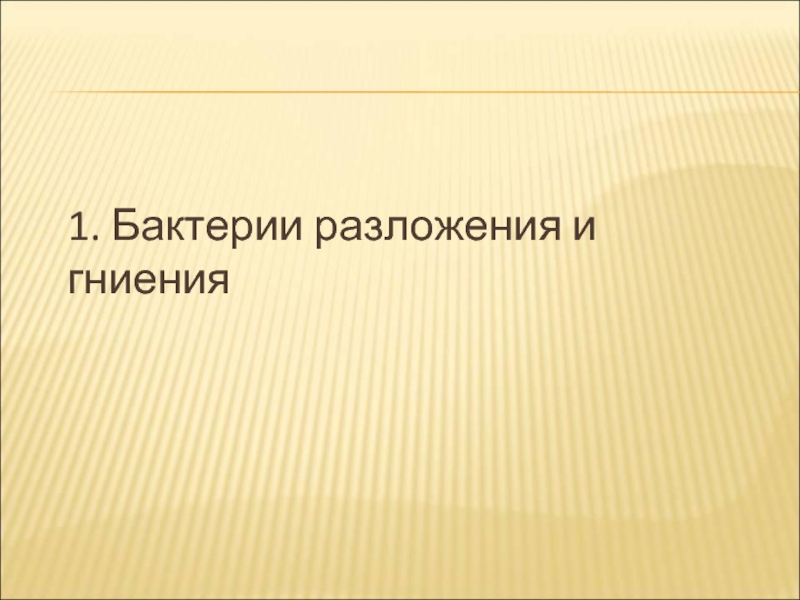 1. Бактерии разложения и гниения